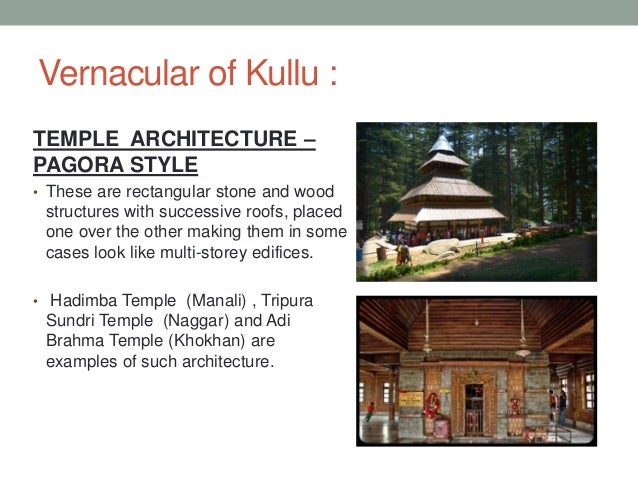 Vernacular of Kullu :

TEMPLE ARCHITECTURE – PAGORA STYLE

• These are rectangular stone and wood structures with successive roofs, placed one over the other making them in some cases look like multi-storey edifices.

• Hadimba Temple (Manali) , Tripura Sundri Temple (Naggar) and Adi Brahma Temple (Khokhan) are examples of such architecture.